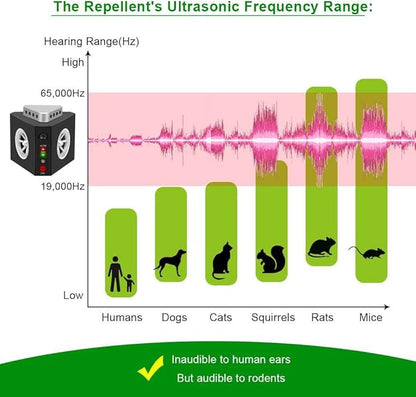 The Repellent's Ultrasonic Frequency Range:

Hearing Range(Hz)

High

65,000Hz

19,000Hz

Low

Humans Dogs Cats Squirrels Rats Mice

Inaudible to human ears
But audible to rodents